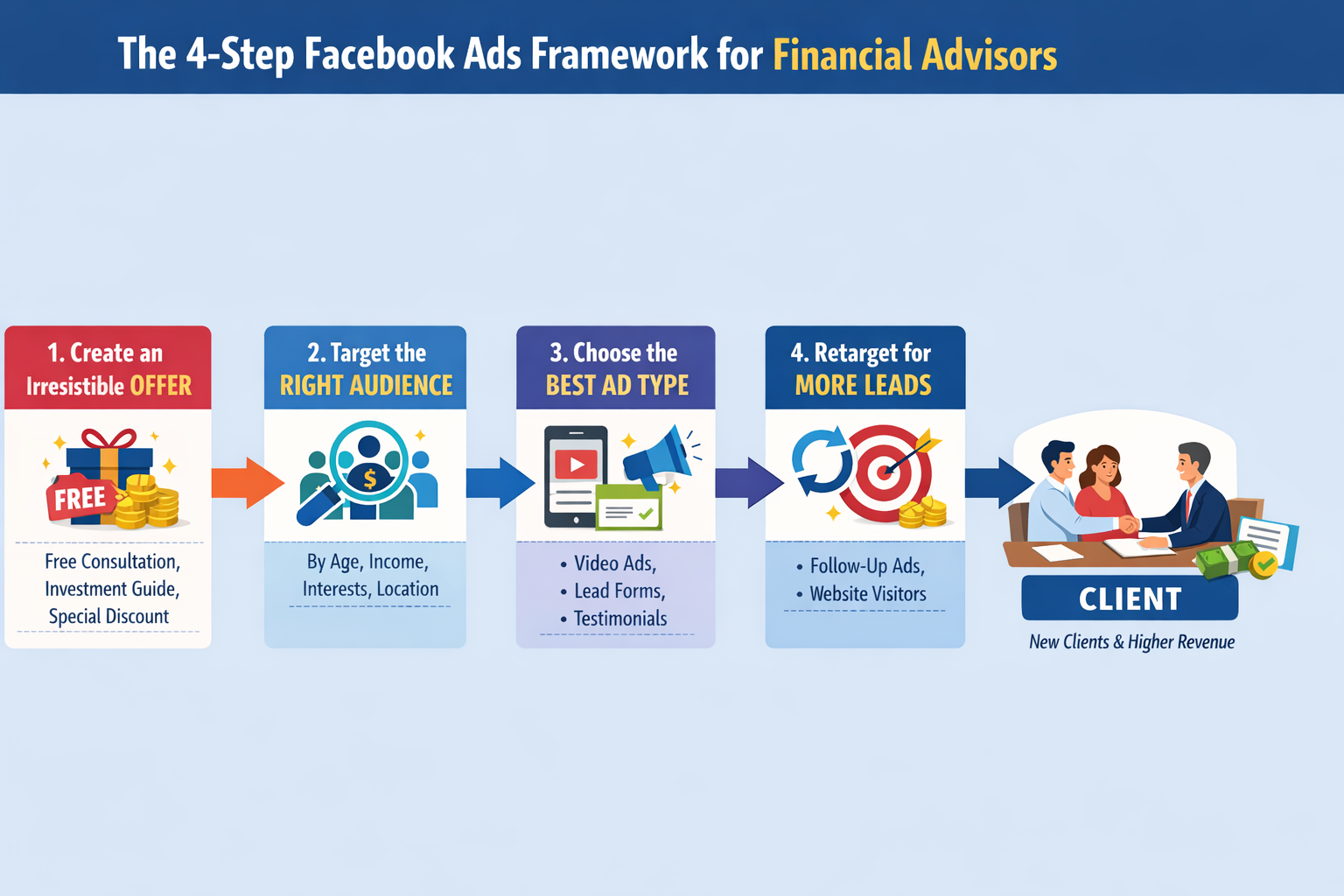 The 4-Step Facebook Ads Framework for Financial Advisors

1. Create an Irresistible OFFER

FREE

Free Consultation, Investment Guide, Special Discount

2. Target the RIGHT AUDIENCE

$

By Age, Income, Interests, Location

3. Choose the BEST AD TYPE

• Video Ads,
• Lead Forms,
• Testimonials

4. Retarget for MORE LEADS

• Follow-Up Ads,
• Website Visitors

CLIENT

New Clients & Higher Revenue